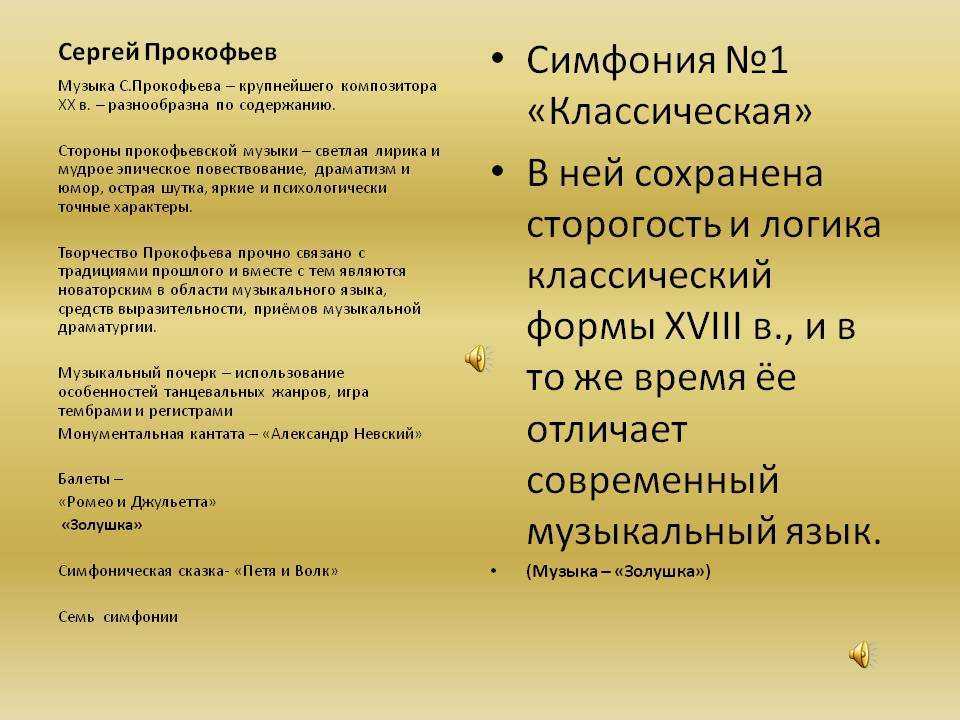 Сергей Прокофьев

Музыка С.Прокофьева – крупнейшего композитора XX в. – разнообразна по содержанию.

Стороны прокофьевской музыки – светлая лирика и мудрое эпическое повествование, драматизм и юмор, острая шутка, яркие и психологически точные характеры.

Творчество Прокофьева прочно связано с традициями прошлого и вместе с тем являются новаторским в области музыкального языка, средств выразительности, приёмов музыкальной драматургии.

Музыкальный почерк – использование особенностей танцевальных жанров, игра тембрами и регистрами

Монументальная кантата – «Александр Невский»

Балеты –
«Ромео и Джульетта»
«Золушка»

Симфоническая сказка- «Петя и Волк»

Семь симфонии

• Симфония №1 «Классическая»

• В ней сохранена сторогость и логика классический формы XVIII в., и в то же время ёе отличает современный музыкальный язык.

• (Музыка – «Золушка»)